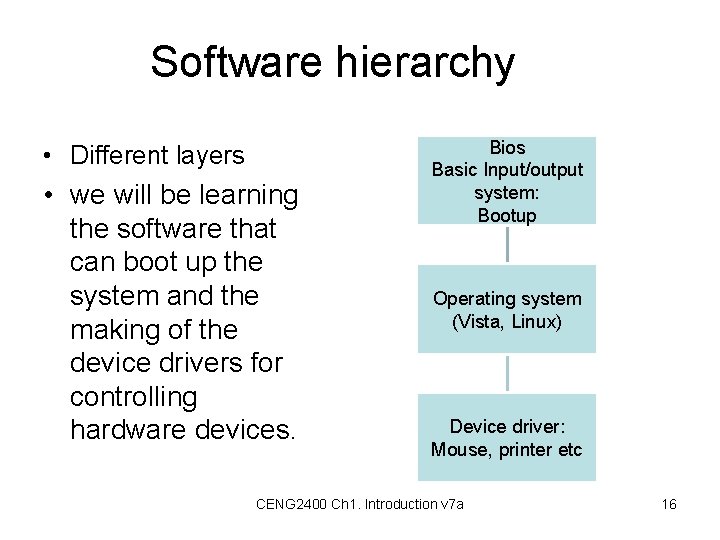 Software hierarchy

• Different layers
• we will be learning the software that can boot up the system and the making of the device drivers for controlling hardware devices.

Bios
Basic Input/output system:
Bootup

Operating system
(Vista, Linux)

Device driver:
Mouse, printer etc

CENG2400 Ch1. Introduction v7a

16